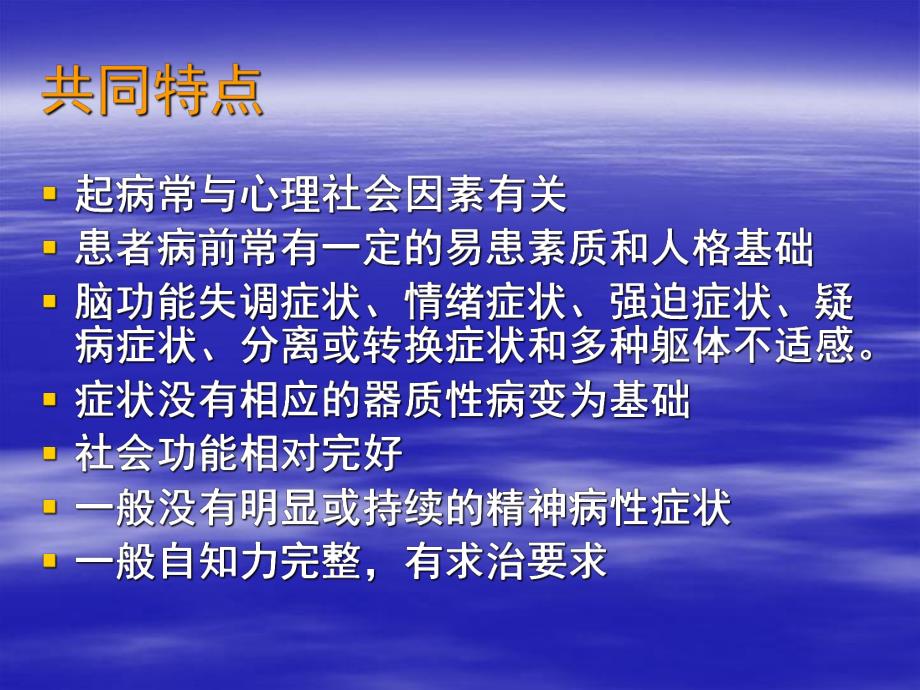 共同特点

▪ 起病常与心理社会因素有关
▪ 患者病前常有一定的易患素质和人格基础
▪ 脑功能失调症状、情绪症状、强迫症状、疑病症状、分离或转换症状和多种躯体不适感。
▪ 症状没有相应的器质性病变为基础
▪ 社会功能相对完好
▪ 一般没有明显或持续的精神病性症状
▪ 一般自知力完整，有求治要求